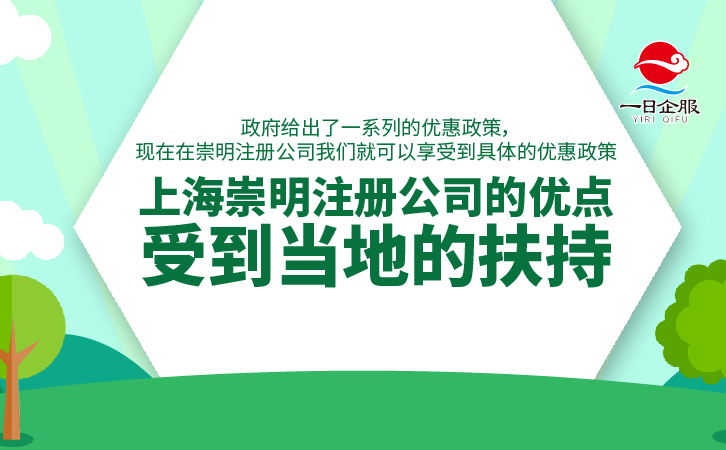 一日企服
YIRI QIFU

政府给出了一系列的优惠政策，
现在在崇明注册公司我们就可以享受到具体的优惠政策

上海崇明注册公司的优点
受到当地的扶持